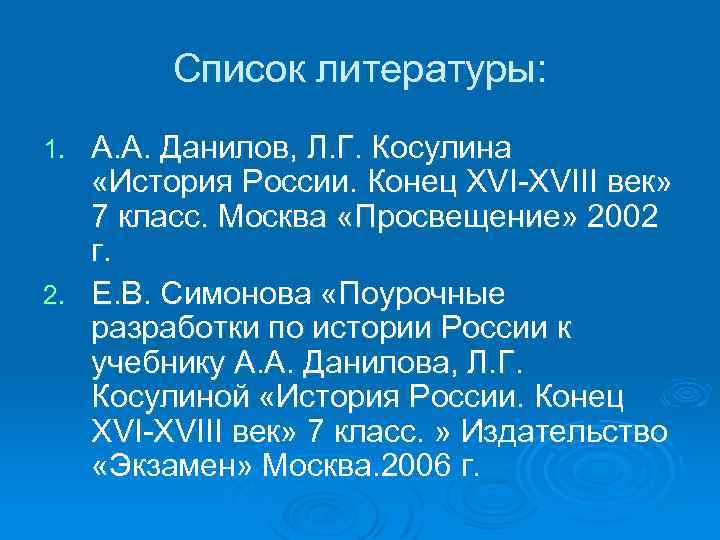 Список литературы:

1. А.А. Данилов, Л.Г. Косулина «История России. Конец XVI-XVIII век» 7 класс. Москва «Просвещение» 2002 г.

2. Е.В. Симонова «Поурочные разработки по истории России к учебнику А.А. Данилова, Л.Г. Косулиной «История России. Конец XVI-XVIII век» 7 класс. » Издательство «Экзамен» Москва.2006 г.